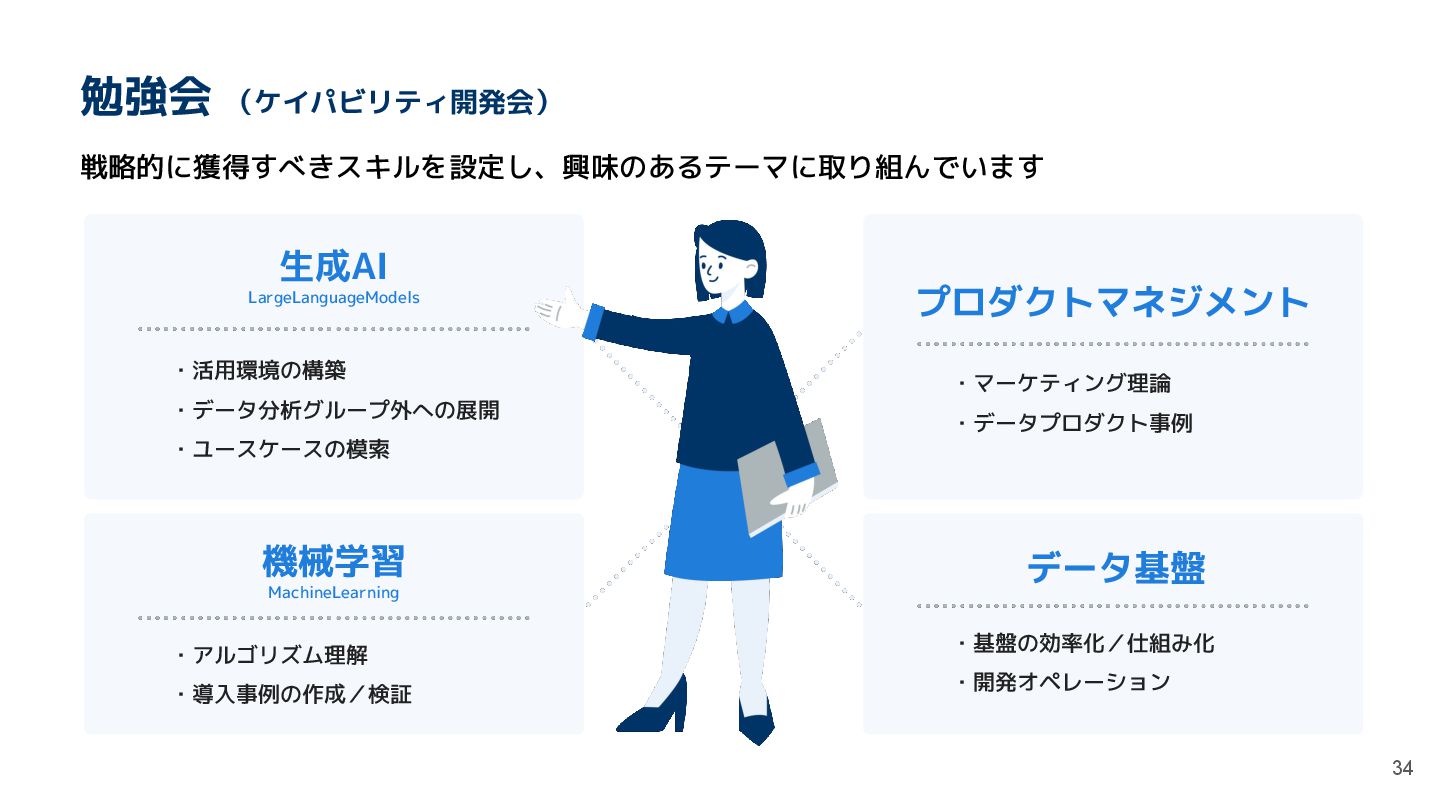 勉強会 （ケイパビリティ開発会）

戦略的に獲得すべきスキルを設定し、興味のあるテーマに取り組んでいます

生成AI
LargeLanguageModels

・活用環境の構築
・データ分析グループ外への展開
・ユースケースの模索

機械学習
MachineLearning

・アルゴリズム理解
・導入事例の作成／検証

プロダクトマネジメント

・マーケティング理論
・データプロダクト事例

データ基盤

・基盤の効率化／仕組み化
・開発オペレーション

34